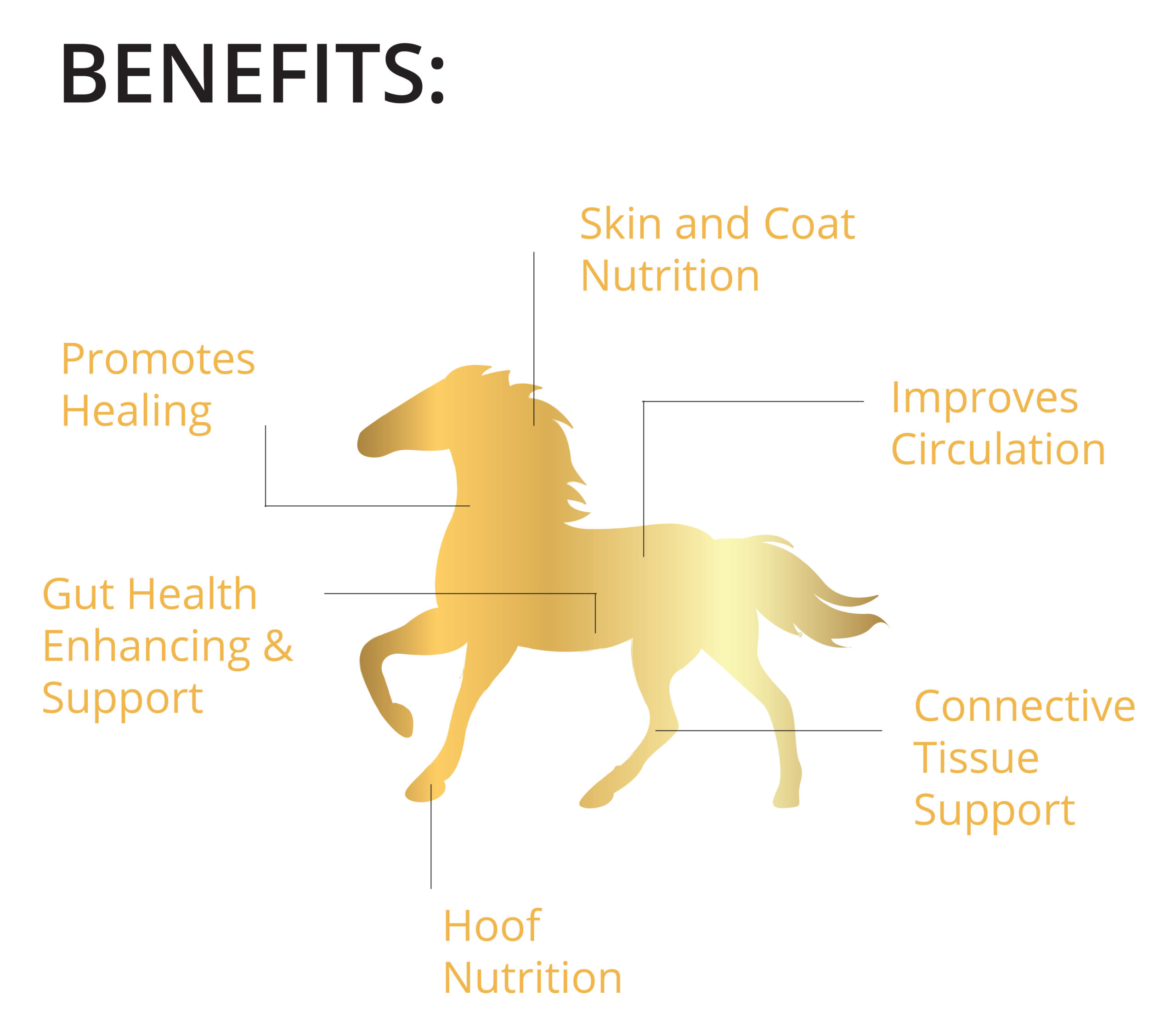 BENEFITS:

Skin and Coat Nutrition

Promotes Healing

Improves Circulation

Gut Health Enhancing & Support

Connective Tissue Support

Hoof Nutrition